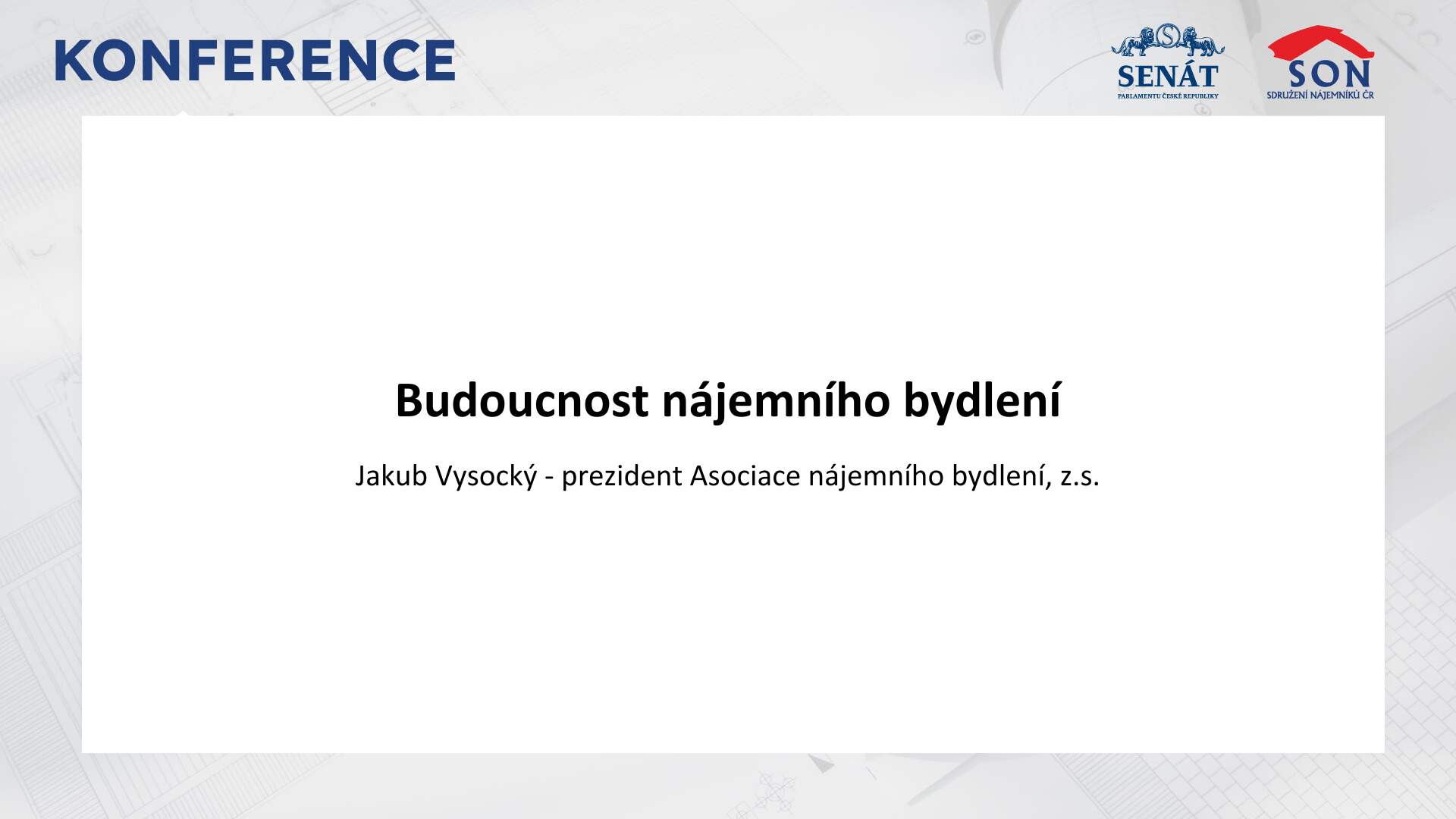 KONFERENCE

SENÁT
PARLAMENTU ČESKÉ REPUBLIKY

SON
SDRUŽENÍ NÁJEMNÍKŮ ČR

Budoucnost nájemního bydlení

Jakub Vysocký - prezident Asociace nájemního bydlení, z.s.